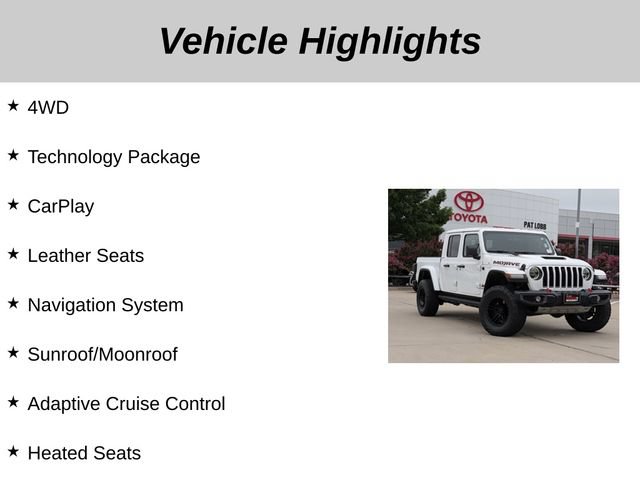 Vehicle Highlights

★ 4WD

★ Technology Package

★ CarPlay

★ Leather Seats

★ Navigation System

★ Sunroof/Moonroof

★ Adaptive Cruise Control

★ Heated Seats

TOYOTA

PAT LOBB

MOJAVE